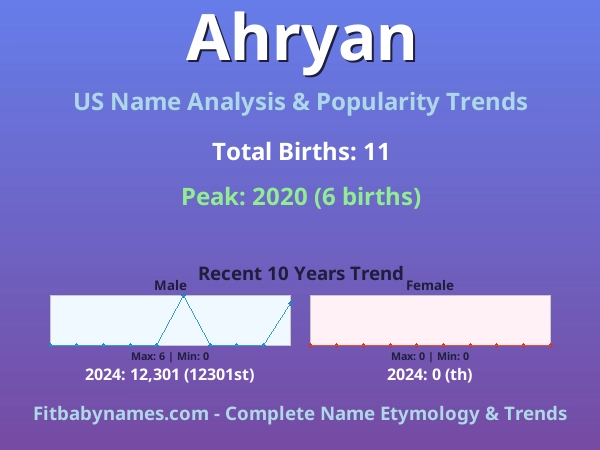 Ahryan

US Name Analysis & Popularity Trends

Total Births: 11

Peak: 2020 (6 births)

Recent 10 Years Trend

Male

Max: 6 | Min: 0

2024: 12,301 (12301st)

Female

Max: 0 | Min: 0

2024: 0 (th)

Fitbabynames.com - Complete Name Etymology & Trends